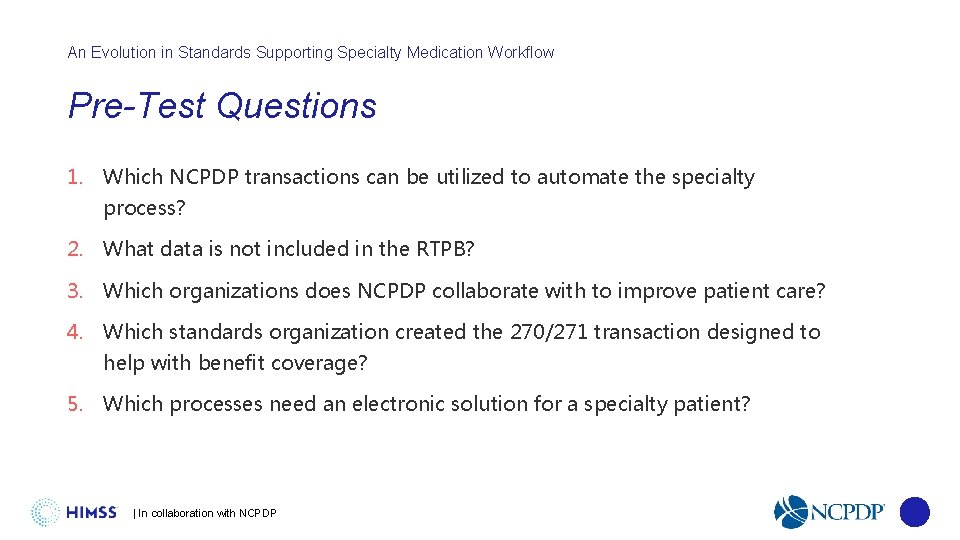 An Evolution in Standards Supporting Specialty Medication Workflow

Pre-Test Questions

1. Which NCPDP transactions can be utilized to automate the specialty process?

2. What data is not included in the RTPB?

3. Which organizations does NCPDP collaborate with to improve patient care?

4. Which standards organization created the 270/271 transaction designed to help with benefit coverage?

5. Which processes need an electronic solution for a specialty patient?

HIMSS | In collaboration with NCPDP

NCPDP